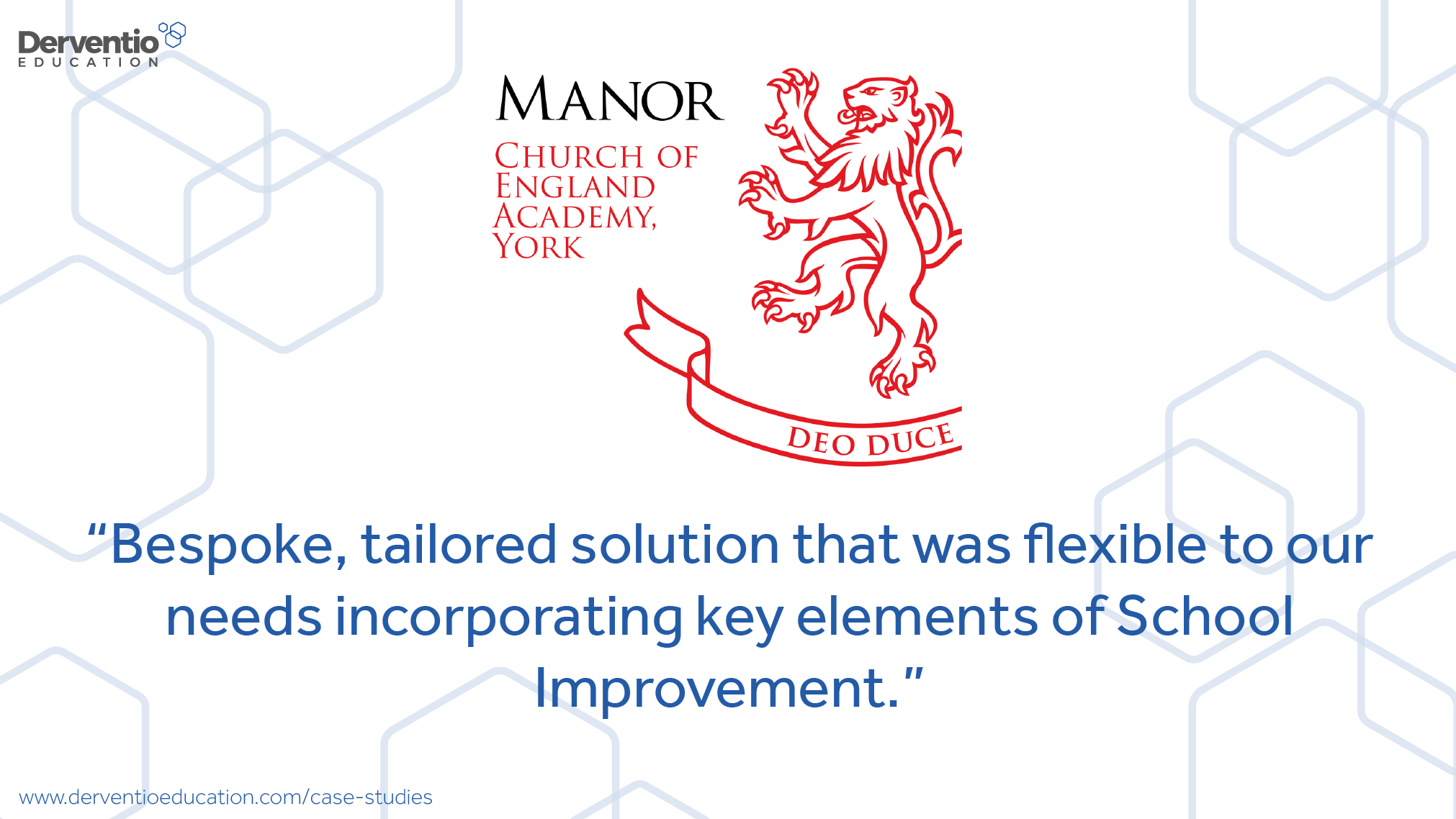 Derventio
EDUCATION

MANOR
CHURCH OF ENGLAND ACADEMY, YORK

DEO DUCE

“Bespoke, tailored solution that was flexible to our needs incorporating key elements of School Improvement.”

www.derventioeducation.com/case-studies